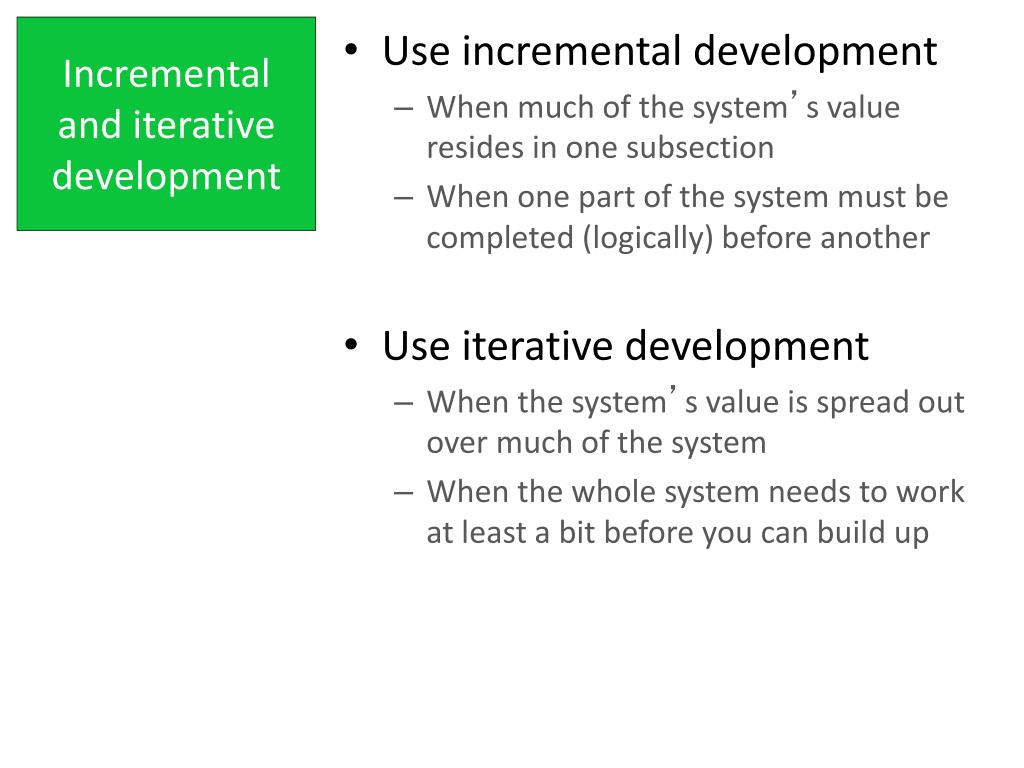 Incremental and iterative development

• Use incremental development
– When much of the system’s value resides in one subsection
– When one part of the system must be completed (logically) before another

• Use iterative development
– When the system’s value is spread out over much of the system
– When the whole system needs to work at least a bit before you can build up